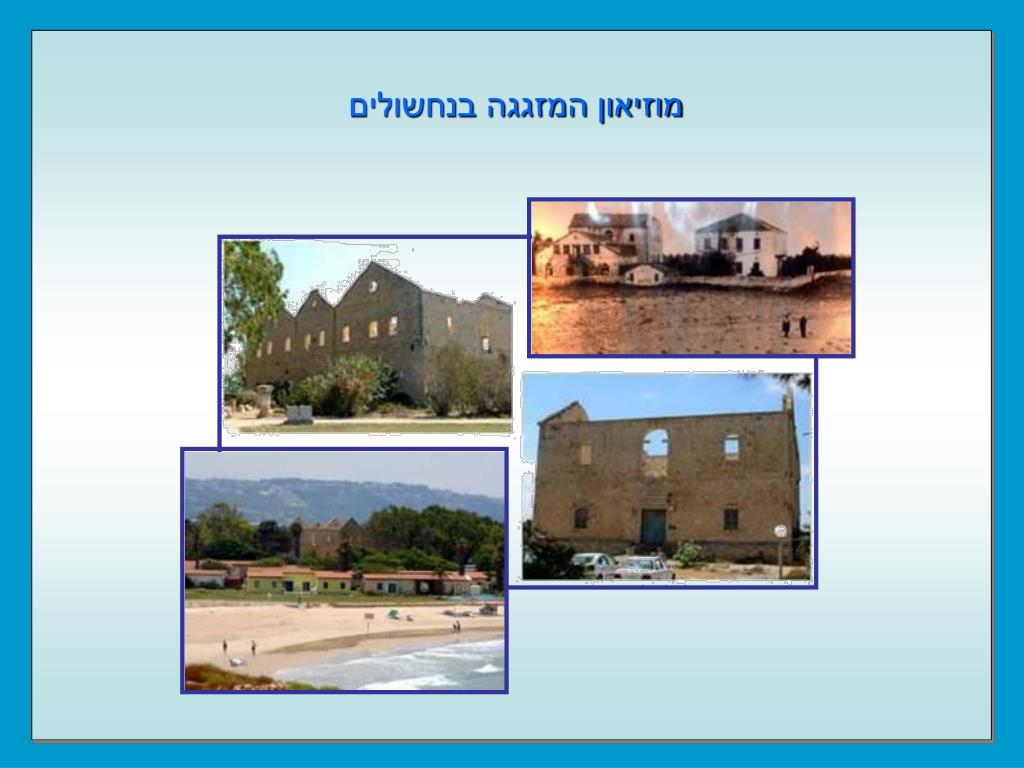 מוזיאון המזגגה בנחשולים